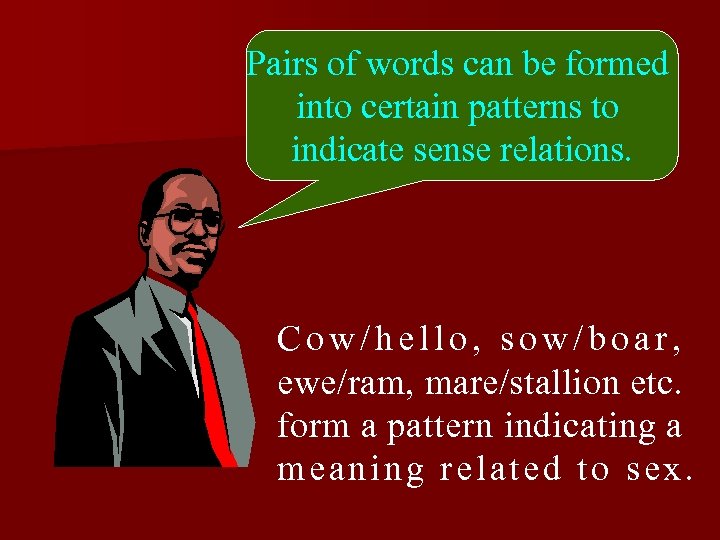 Pairs of words can be formed into certain patterns to indicate sense relations.

Cow/hello, sow/boar, ewe/ram, mare/stallion etc. form a pattern indicating a meaning related to sex.